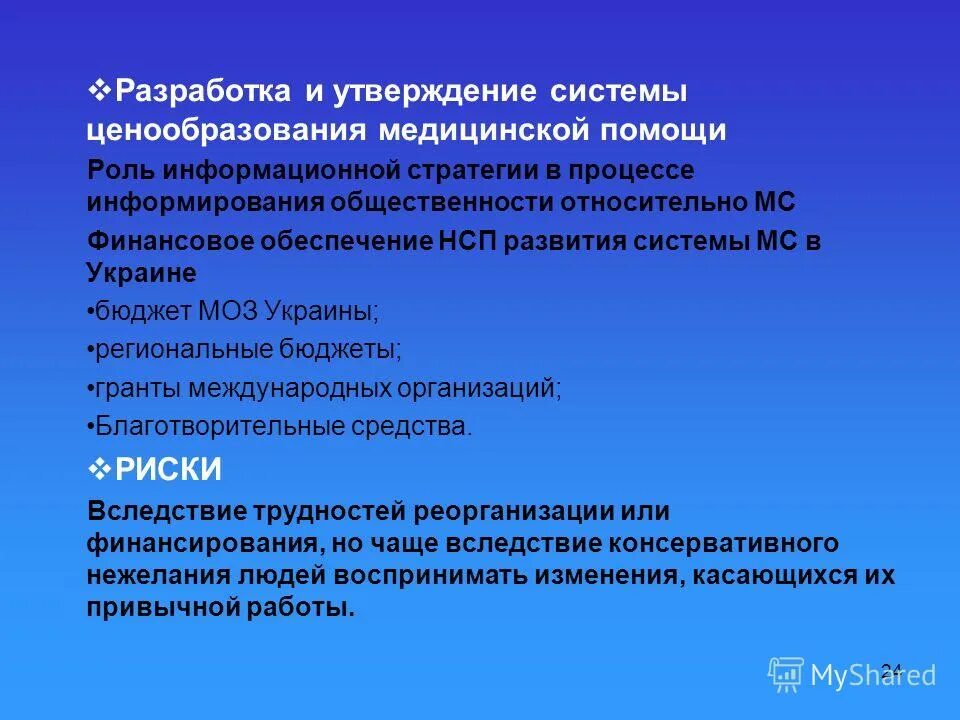 ❖Разработка и утверждение системы ценообразования медицинской помощи

Роль информационной стратегии в процессе информирования общественности относительно МС

Финансовое обеспечение НСП развития системы МС в Украине

•бюджет МОЗ Украины;

•региональные бюджеты;

•гранты международных организаций;

•Благотворительные средства.

❖РИСКИ

Вследствие трудностей реорганизации или финансирования, но чаще вследствие консервативного нежелания людей воспринимать изменения, касающихся их привычной работы.

24

MyShared